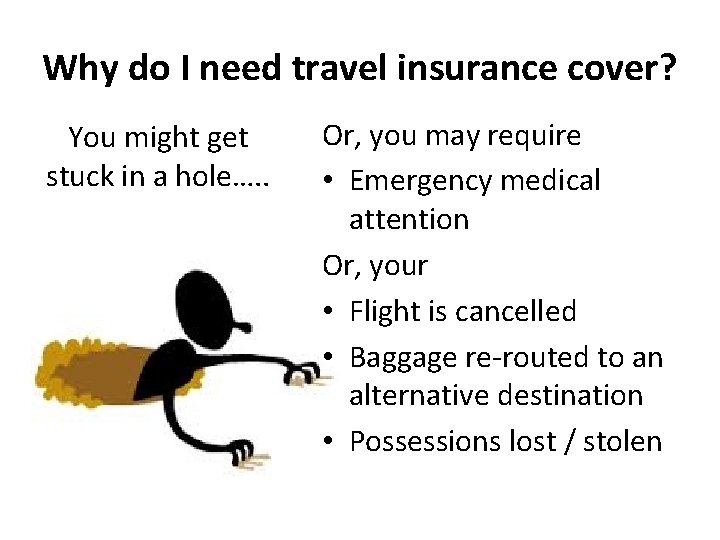 Why do I need travel insurance cover?

You might get stuck in a hole…..

Or, you may require

• Emergency medical attention

Or, your

• Flight is cancelled
• Baggage re-routed to an alternative destination
• Possessions lost / stolen